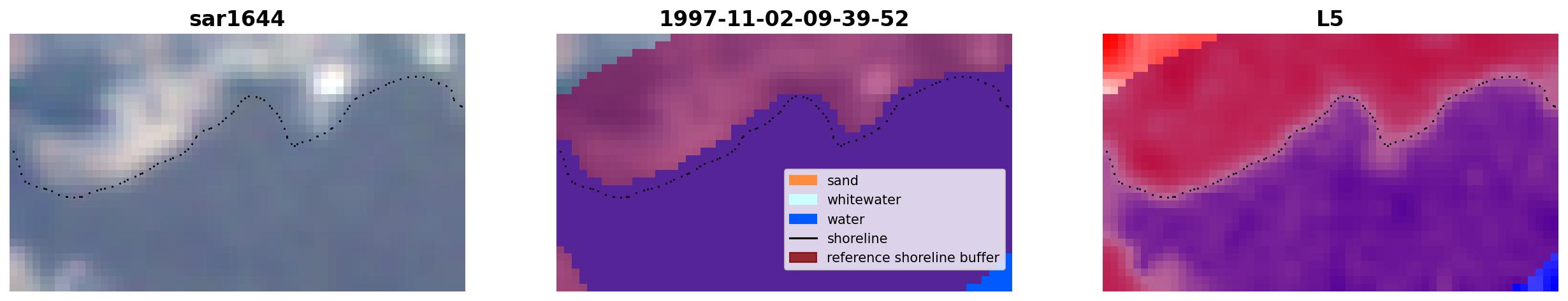 sar1644

1997-11-02-09-39-52

sand
whitewater
water
shoreline
reference shoreline buffer

L5